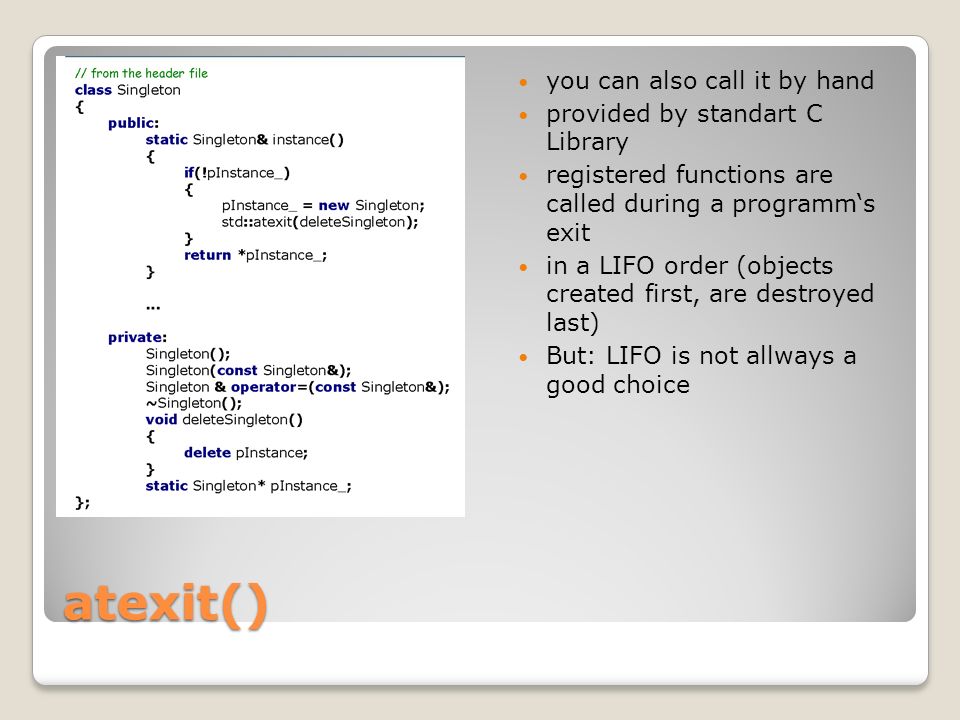 // from the header file
class Singleton
{
public:
static Singleton& instance()
{
if(!pInstance_)
{
pInstance_ = new Singleton;
std::atexit(deleteSingleton);
}
return *pInstance_;
}

...

private:
Singleton();
Singleton(const Singleton&);
Singleton & operator=(const Singleton&);
~Singleton();
void deleteSingleton()
{
delete pInstance;
}
static Singleton* pInstance_;
};

- you can also call it by hand
- provided by standart C Library
- registered functions are called during a programm‘s exit
- in a LIFO order (objects created first, are destroyed last)
- But: LIFO is not allways a good choice

atexit()